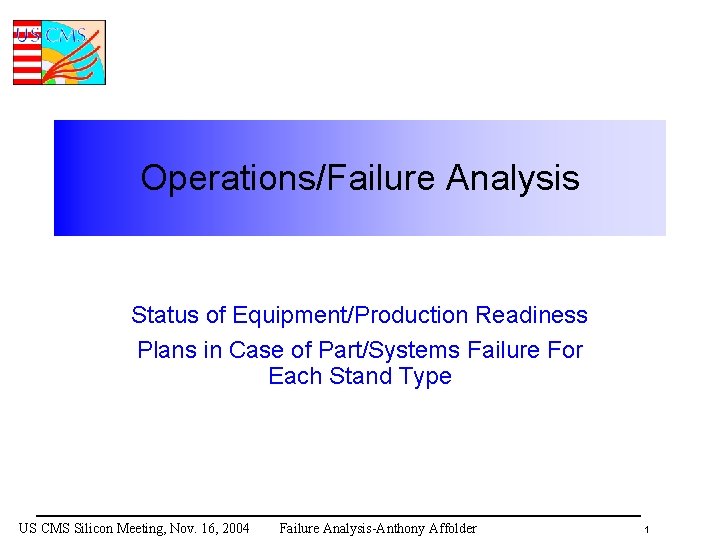 US CMS

Operations/Failure Analysis

Status of Equipment/Production Readiness

Plans in Case of Part/Systems Failure For Each Stand Type

US CMS Silicon Meeting, Nov. 16, 2004 Failure Analysis-Anthony Affolder 1